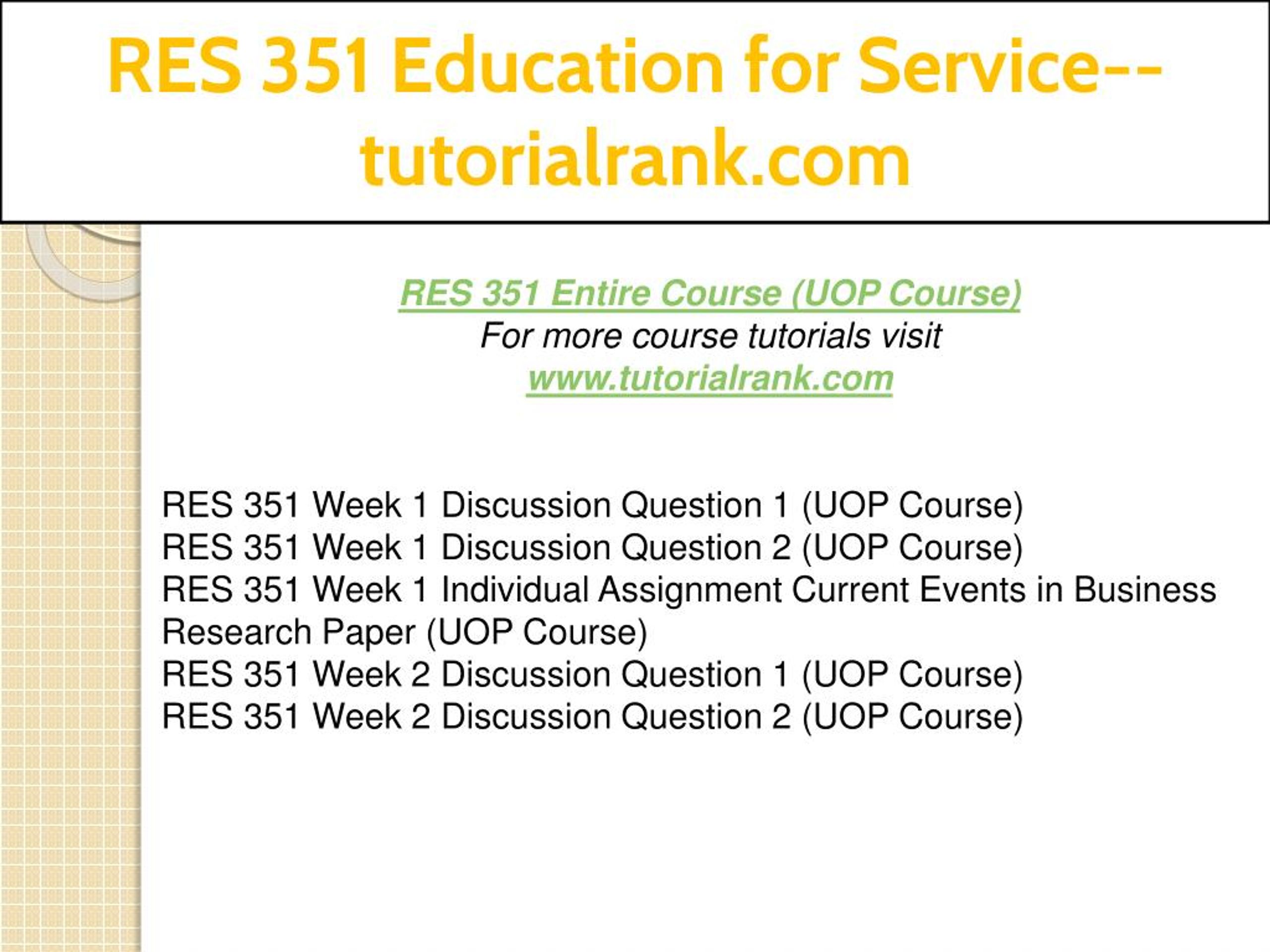 RES 351 Education for Service--tutorialrank.com

RES 351 Entire Course (UOP Course)
For more course tutorials visit
www.tutorialrank.com

RES 351 Week 1 Discussion Question 1 (UOP Course)
RES 351 Week 1 Discussion Question 2 (UOP Course)
RES 351 Week 1 Individual Assignment Current Events in Business Research Paper (UOP Course)
RES 351 Week 2 Discussion Question 1 (UOP Course)
RES 351 Week 2 Discussion Question 2 (UOP Course)